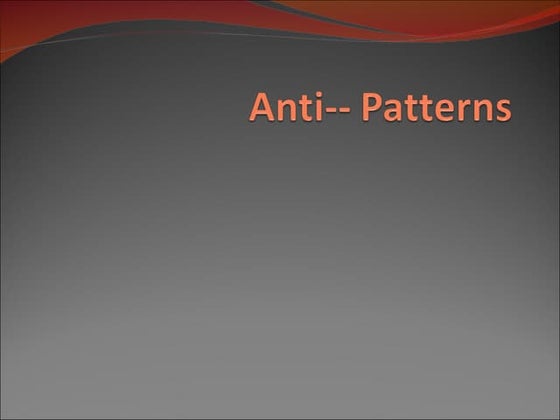 Anti-- Patterns